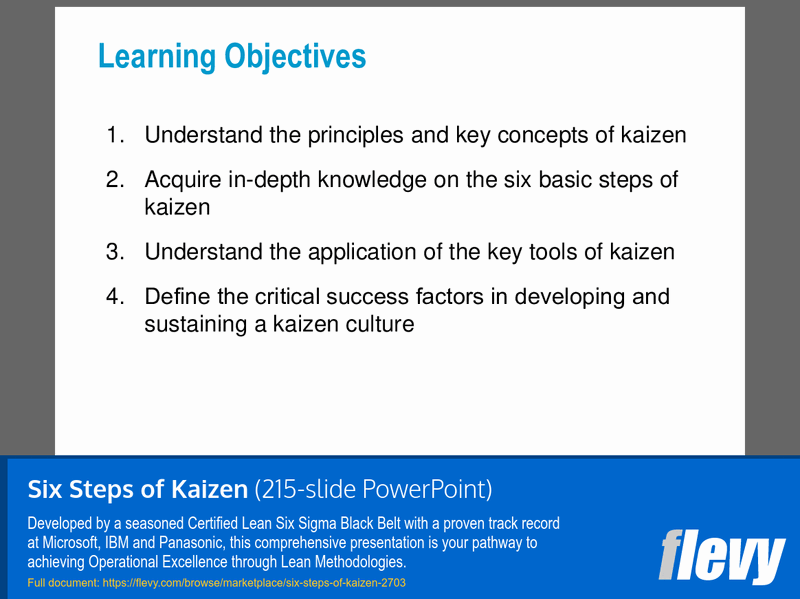 Learning Objectives

1. Understand the principles and key concepts of kaizen
2. Acquire in-depth knowledge on the six basic steps of kaizen
3. Understand the application of the key tools of kaizen
4. Define the critical success factors in developing and sustaining a kaizen culture

Six Steps of Kaizen (215-slide PowerPoint)

Developed by a seasoned Certified Lean Six Sigma Black Belt with a proven track record at Microsoft, IBM and Panasonic, this comprehensive presentation is your pathway to achieving Operational Excellence through Lean Methodologies.

Full document: https://flevy.com/browse/marketplace/six-steps-of-kaizen-2703

flevy